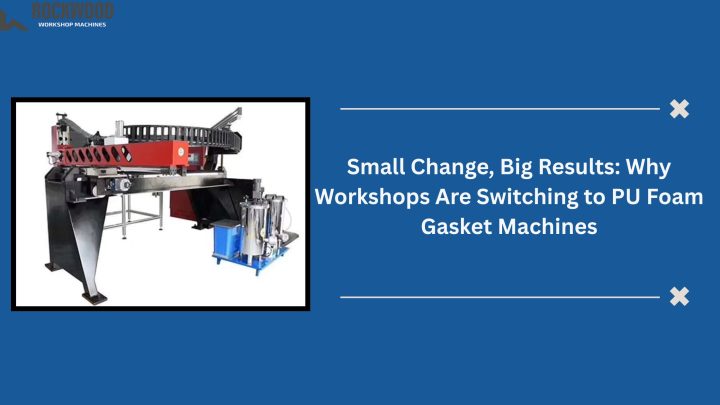 ROCKWOOD
WORKSHOP MACHINES

Small Change, Big Results: Why Workshops Are Switching to PU Foam Gasket Machines